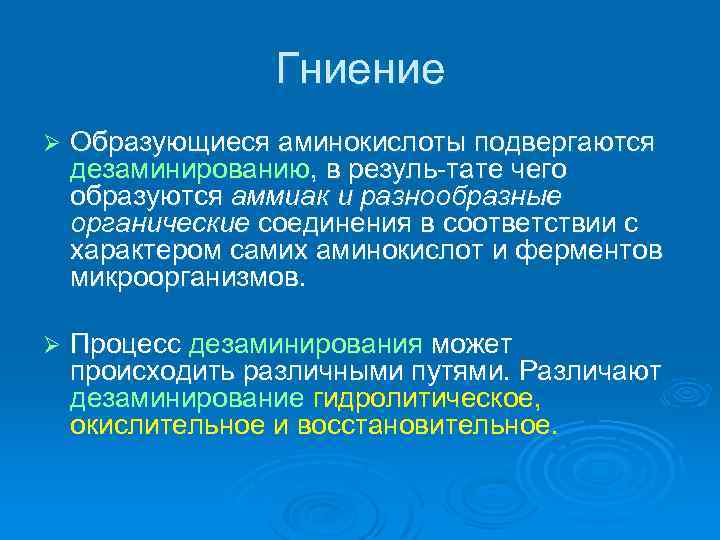 Гниение

➢ Образующиеся аминокислоты подвергаются дезаминированию, в резуль-тате чего образуются аммиак и разнообразные органические соединения в соответствии с характером самих аминокислот и ферментов микроорганизмов.

➢ Процесс дезаминирования может происходить различными путями. Различают дезаминирование гидролитическое, окислительное и восстановительное.